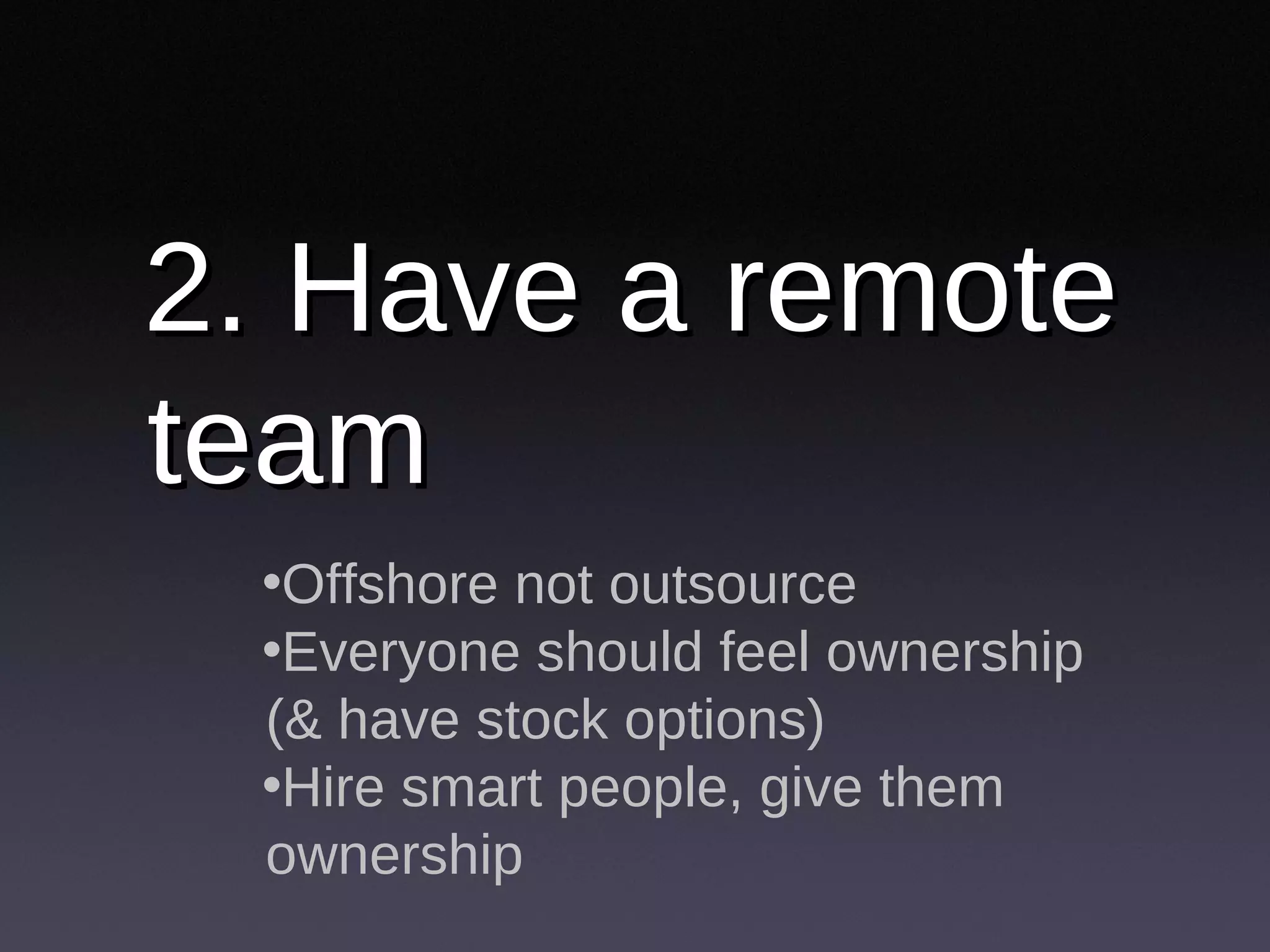 2. Have a remote team

•Offshore not outsource
•Everyone should feel ownership (& have stock options)
•Hire smart people, give them ownership